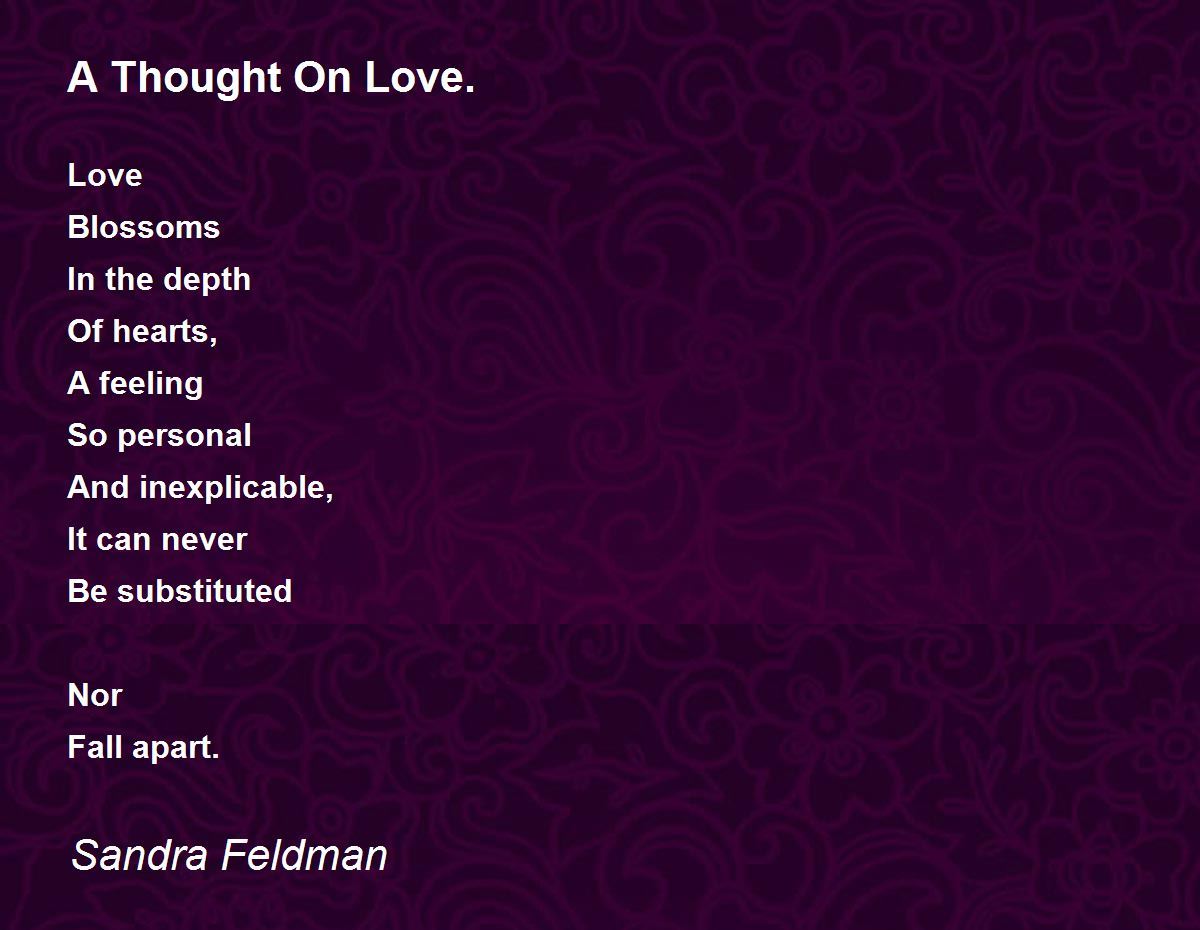 A Thought On Love.

Love
Blossoms
In the depth
Of hearts,
A feeling
So personal
And inexplicable,
It can never
Be substituted

Nor
Fall apart.

Sandra Feldman